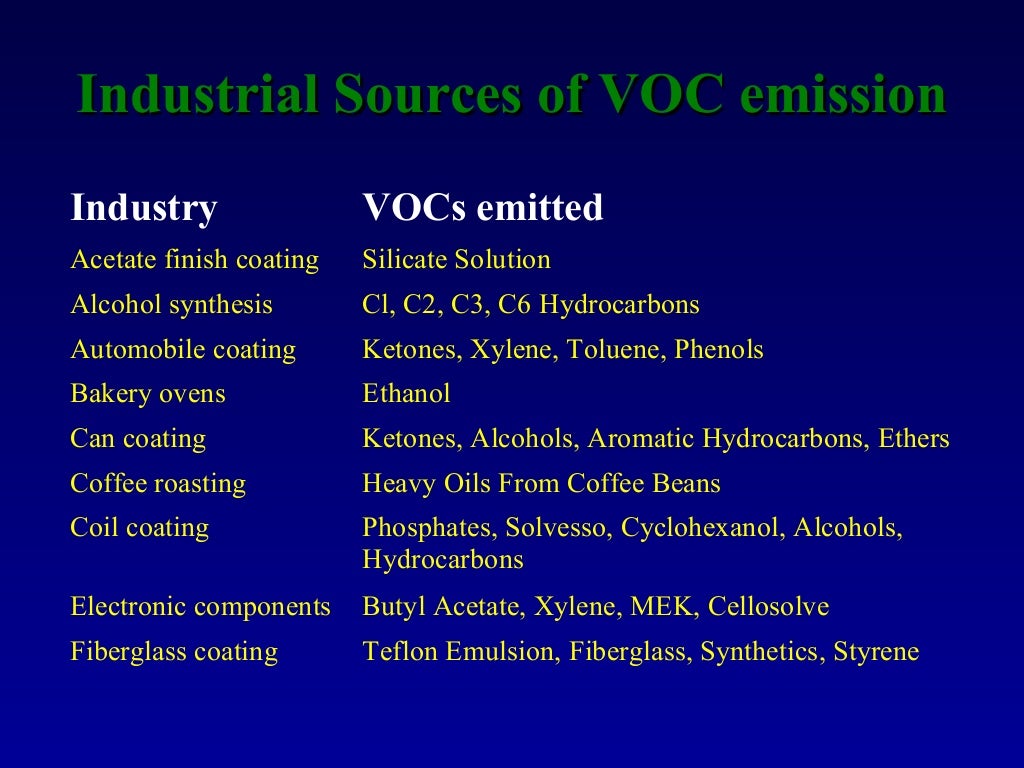 Industrial Sources of VOC emission

| Industry | VOCs emitted |
|---|---|
| Acetate finish coating | Silicate Solution |
| Alcohol synthesis | Cl, C2, C3, C6 Hydrocarbons |
| Automobile coating | Ketones, Xylene, Toluene, Phenols |
| Bakery ovens | Ethanol |
| Can coating | Ketones, Alcohols, Aromatic Hydrocarbons, Ethers |
| Coffee roasting | Heavy Oils From Coffee Beans |
| Coil coating | Phosphates, Solvesso, Cyclohexanol, Alcohols, Hydrocarbons |
| Electronic components | Butyl Acetate, Xylene, MEK, Cellosolve |
| Fiberglass coating | Teflon Emulsion, Fiberglass, Synthetics, Styrene |